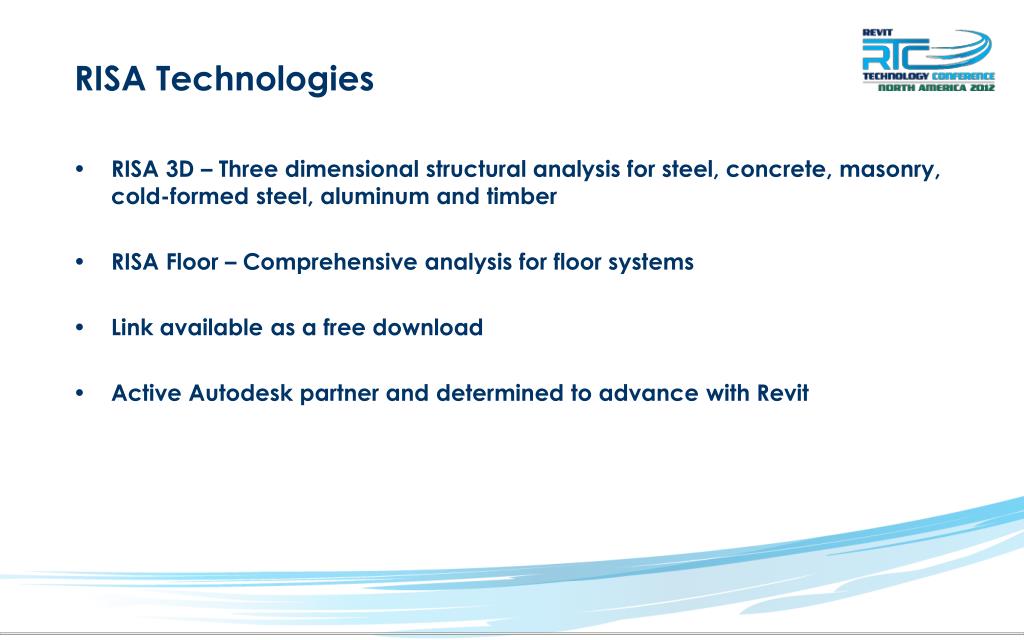 RISA Technologies

REVIT
RTC
TECHNOLOGY CONFERENCE
NORTH AMERICA 2012

• RISA 3D – Three dimensional structural analysis for steel, concrete, masonry, cold-formed steel, aluminum and timber

• RISA Floor – Comprehensive analysis for floor systems

• Link available as a free download

• Active Autodesk partner and determined to advance with Revit